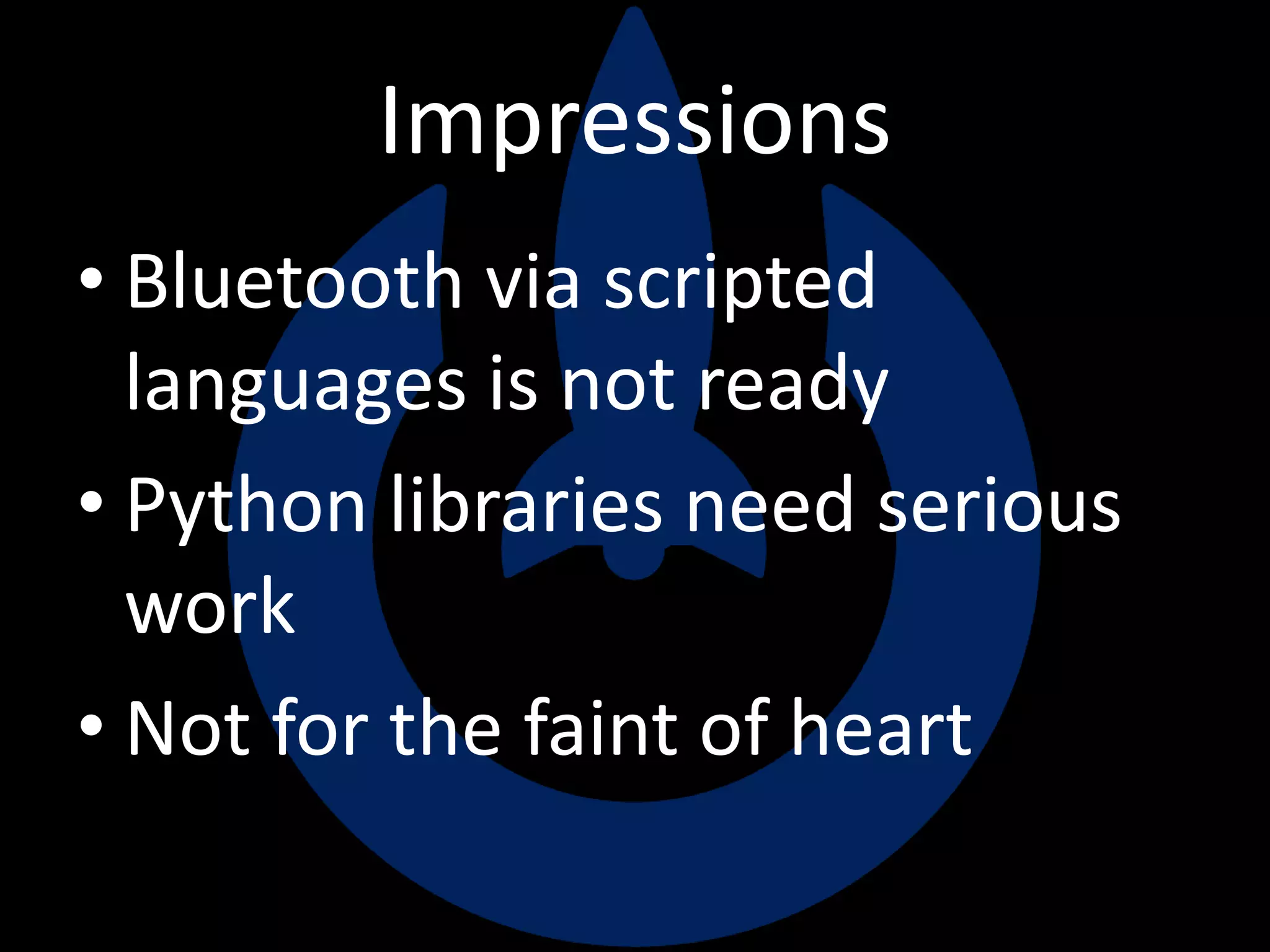 Impressions

• Bluetooth via scripted languages is not ready

• Python libraries need serious work

• Not for the faint of heart